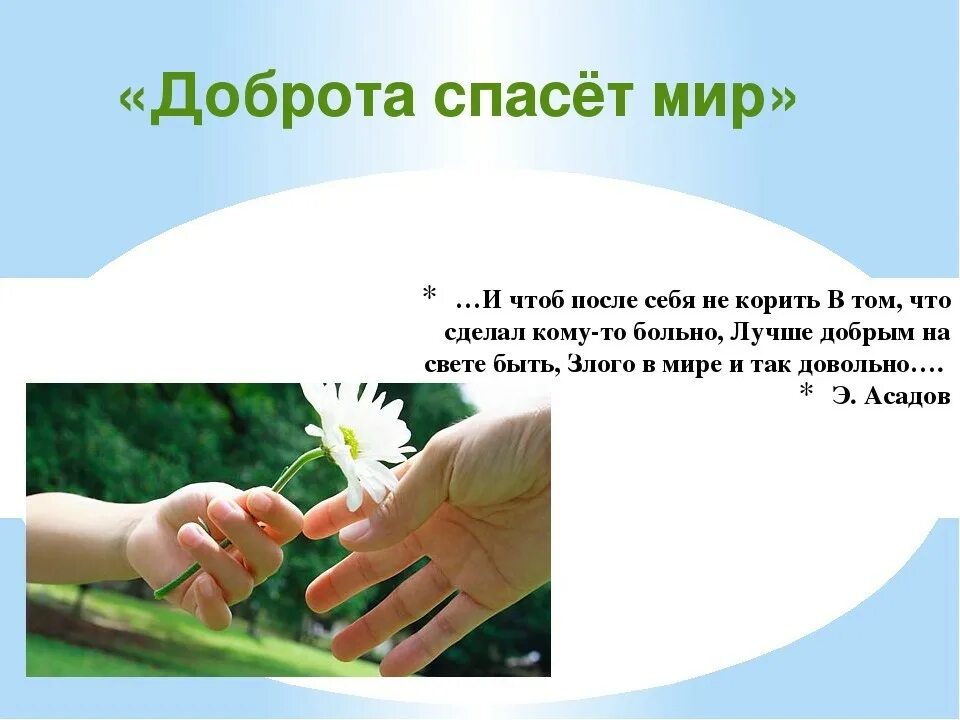 «Доброта спасёт мир»

* …И чтоб после себя не корить В том, что сделал кому-то больно, Лучше добрым на свете быть, Злого в мире и так довольно….

* Э. Асадов